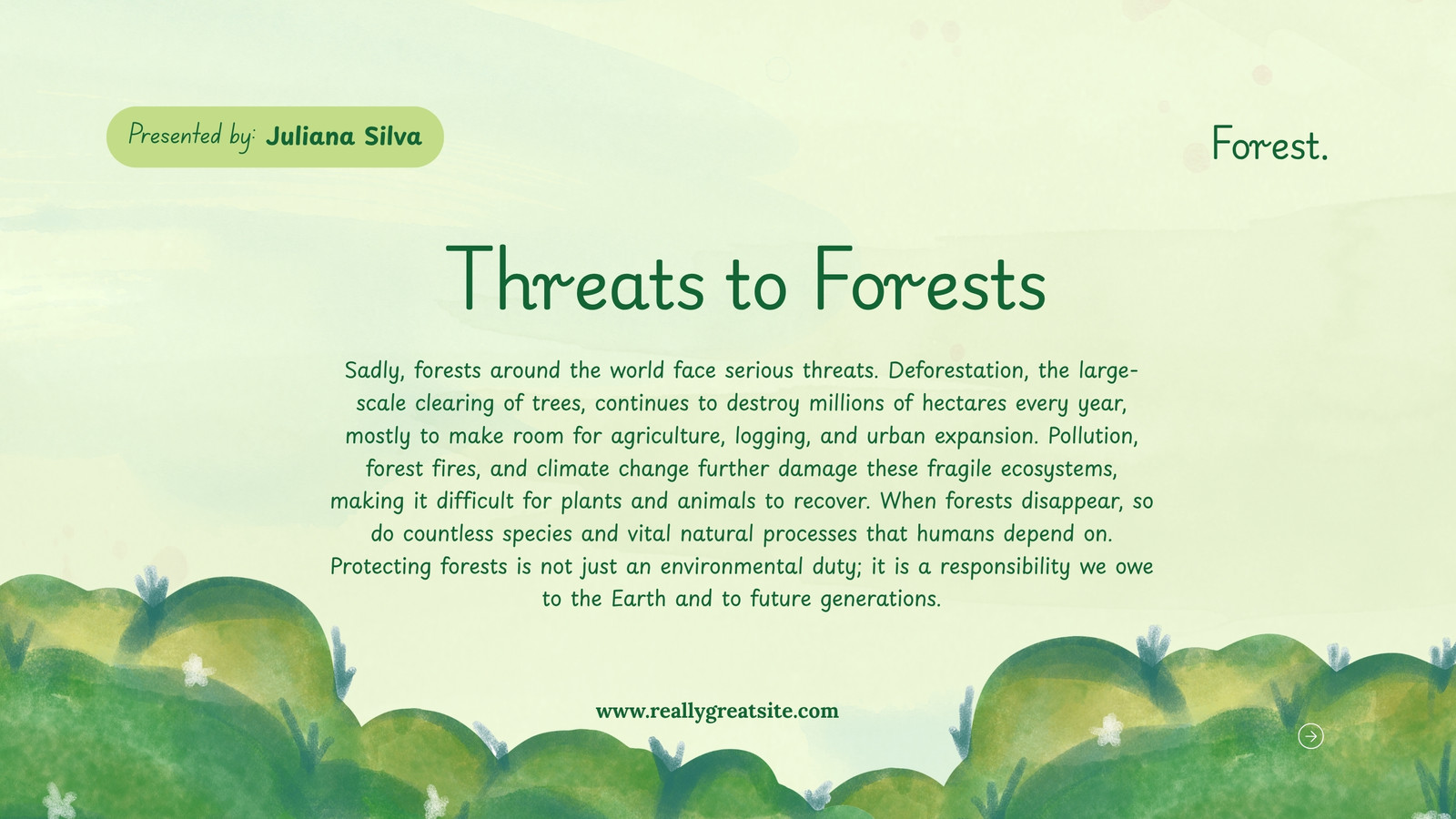 Presented by: Juliana Silva

Forest.

Threats to Forests

Sadly, forests around the world face serious threats. Deforestation, the large-scale clearing of trees, continues to destroy millions of hectares every year, mostly to make room for agriculture, logging, and urban expansion. Pollution, forest fires, and climate change further damage these fragile ecosystems, making it difficult for plants and animals to recover. When forests disappear, so do countless species and vital natural processes that humans depend on. Protecting forests is not just an environmental duty; it is a responsibility we owe to the Earth and to future generations.

www.reallygreatsite.com